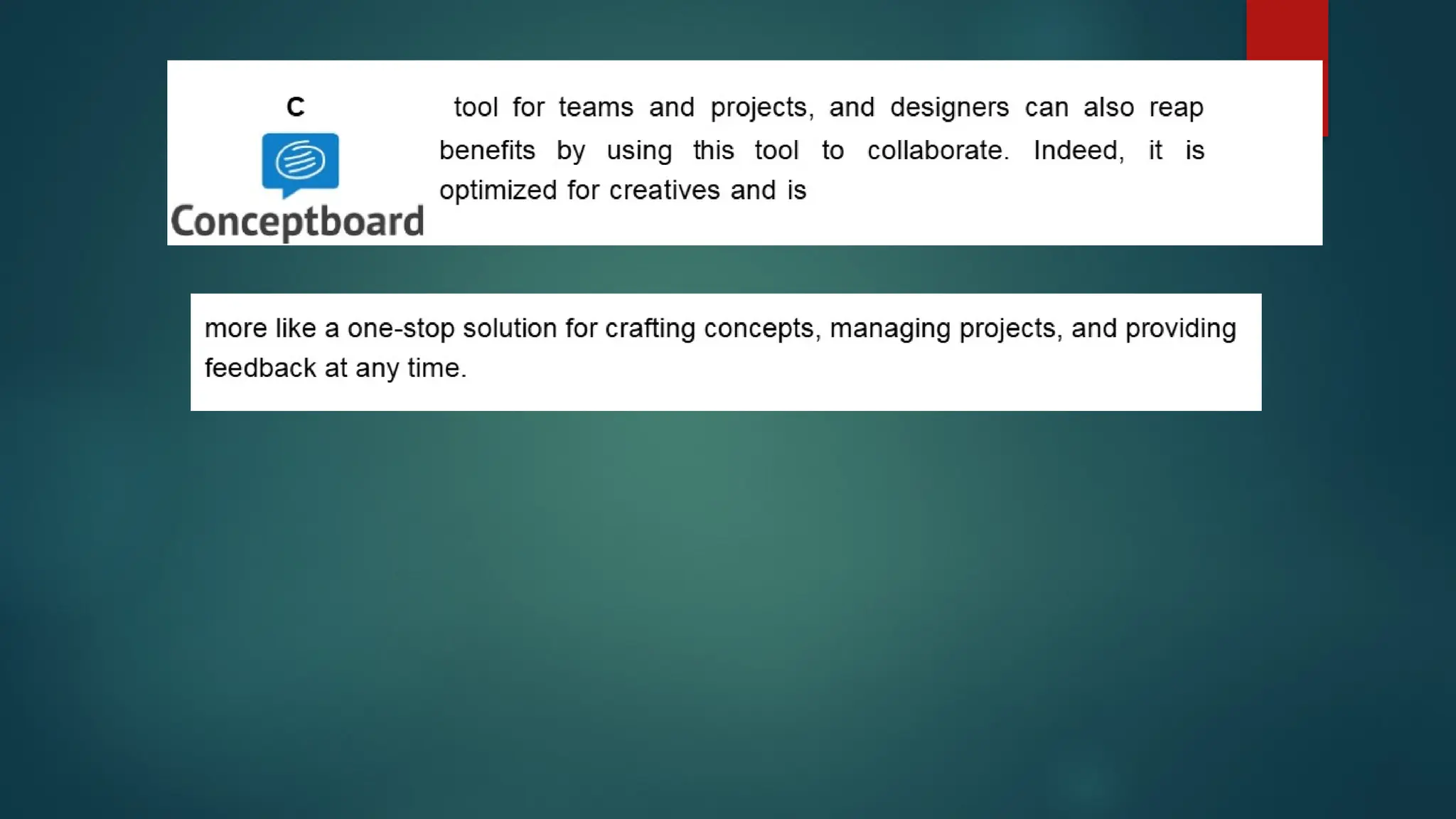 C

Conceptboard

tool for teams and projects, and designers can also reap benefits by using this tool to collaborate. Indeed, it is optimized for creatives and is

more like a one-stop solution for crafting concepts, managing projects, and providing feedback at any time.